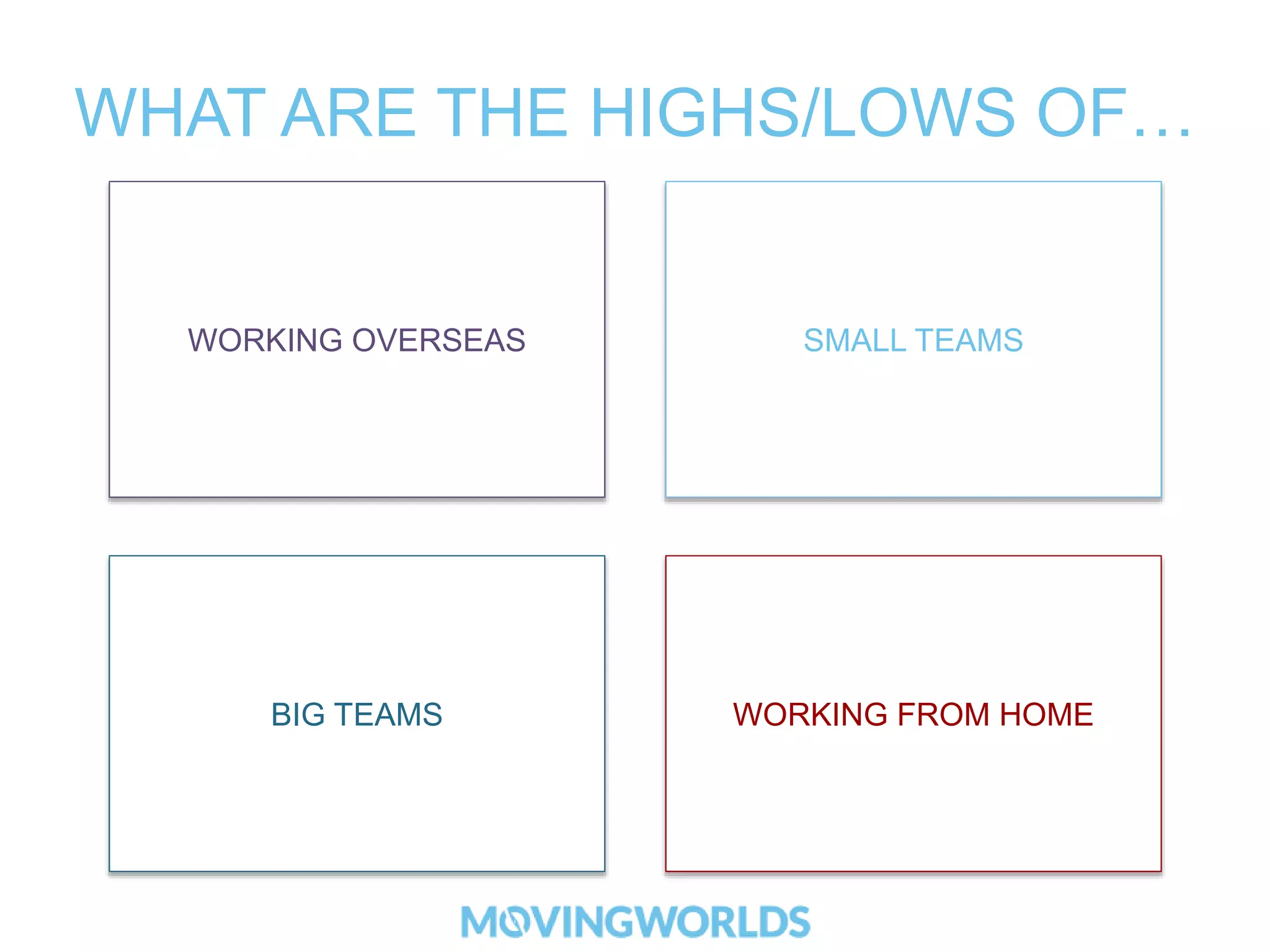 WHAT ARE THE HIGHS/LOWS OF…

WORKING OVERSEAS

SMALL TEAMS

BIG TEAMS

WORKING FROM HOME

MOVINGWORLDS